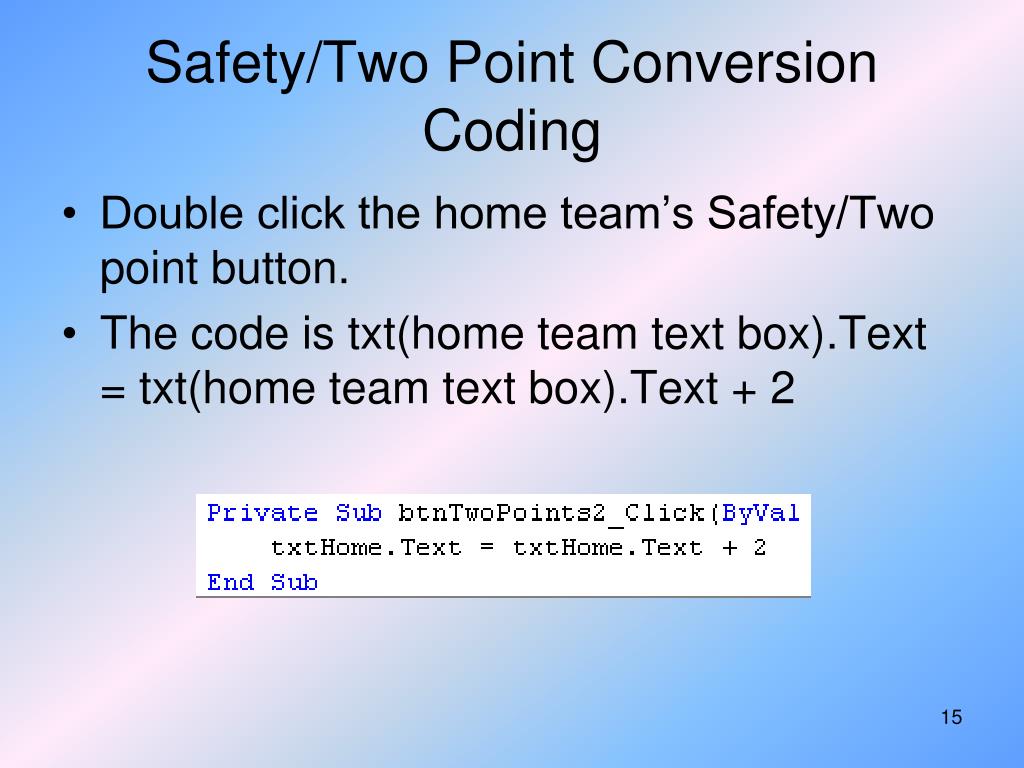 Safety/Two Point Conversion Coding

• Double click the home team’s Safety/Two point button.
• The code is txt(home team text box).Text = txt(home team text box).Text + 2

Private Sub btnTwoPoints2_Click(ByVal
    txtHome.Text = txtHome.Text + 2
End Sub

15